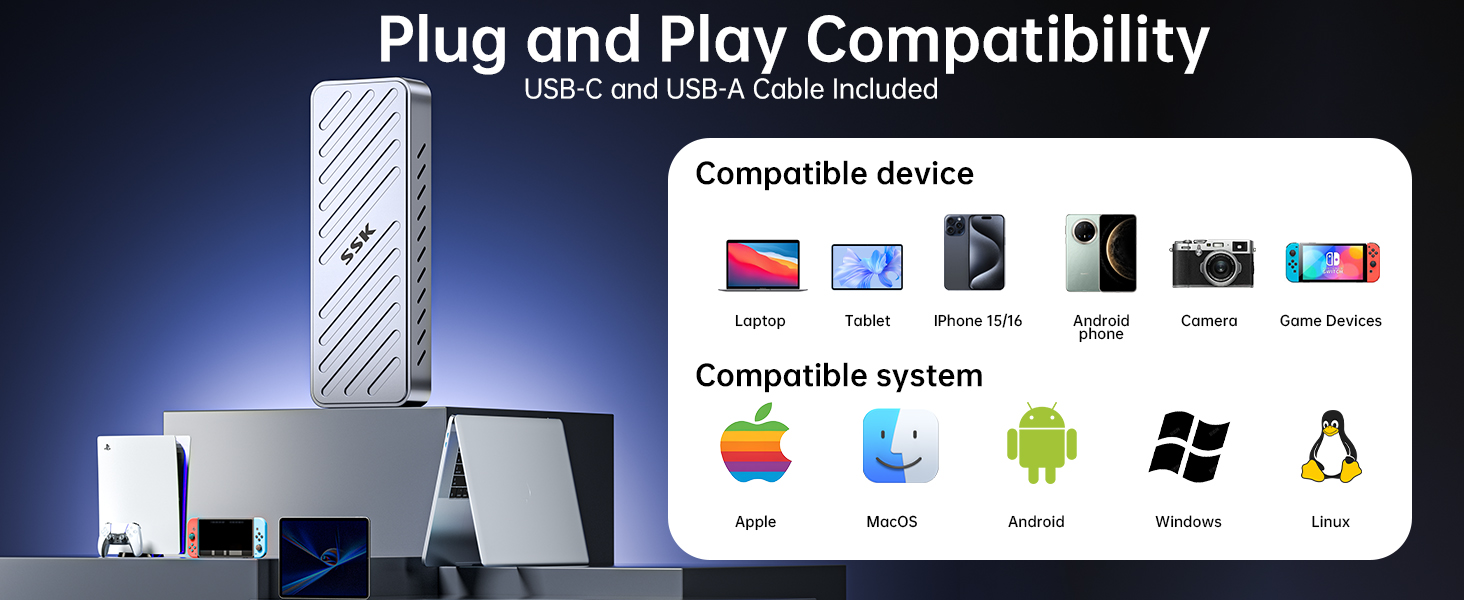 Plug and Play Compatibility
USB-C and USB-A Cable Included

SSK

Compatible device

Laptop
Tablet
IPhone 15/16
Android phone
Camera
Game Devices

Compatible system

Apple
MacOS
Android
Windows
Linux